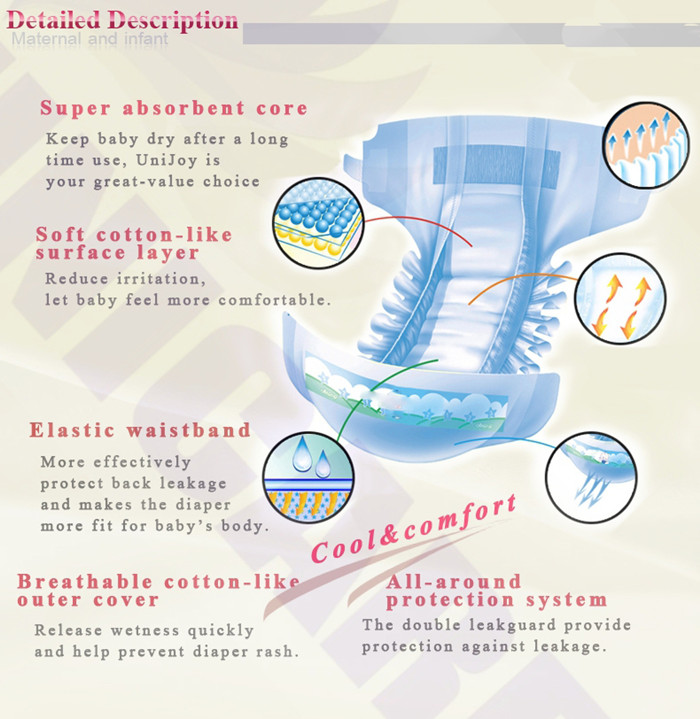 Detailed Description
Maternal and infant

Super absorbent core
Keep baby dry after a long time use, UniJoy is your great-value choice

Soft cotton-like surface layer
Reduce irritation, let baby feel more comfortable.

Elastic waistband
More effectively protect back leakage and makes the diaper more fit for baby's body.

Cool&comfort

Breathable cotton-like outer cover
Release wetness quickly and help prevent diaper rash.

All-around protection system
The double leakguard provide protection against leakage.